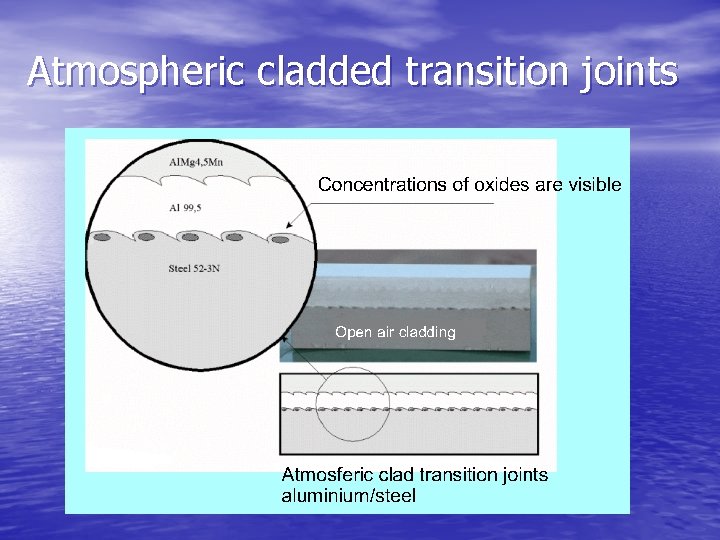 Atmospheric cladded transition joints

AlMg4,5Mn

Al 99,5

Steel 52-3N

Concentrations of oxides are visible

Open air cladding

Atmosferic clad transition joints aluminium/steel